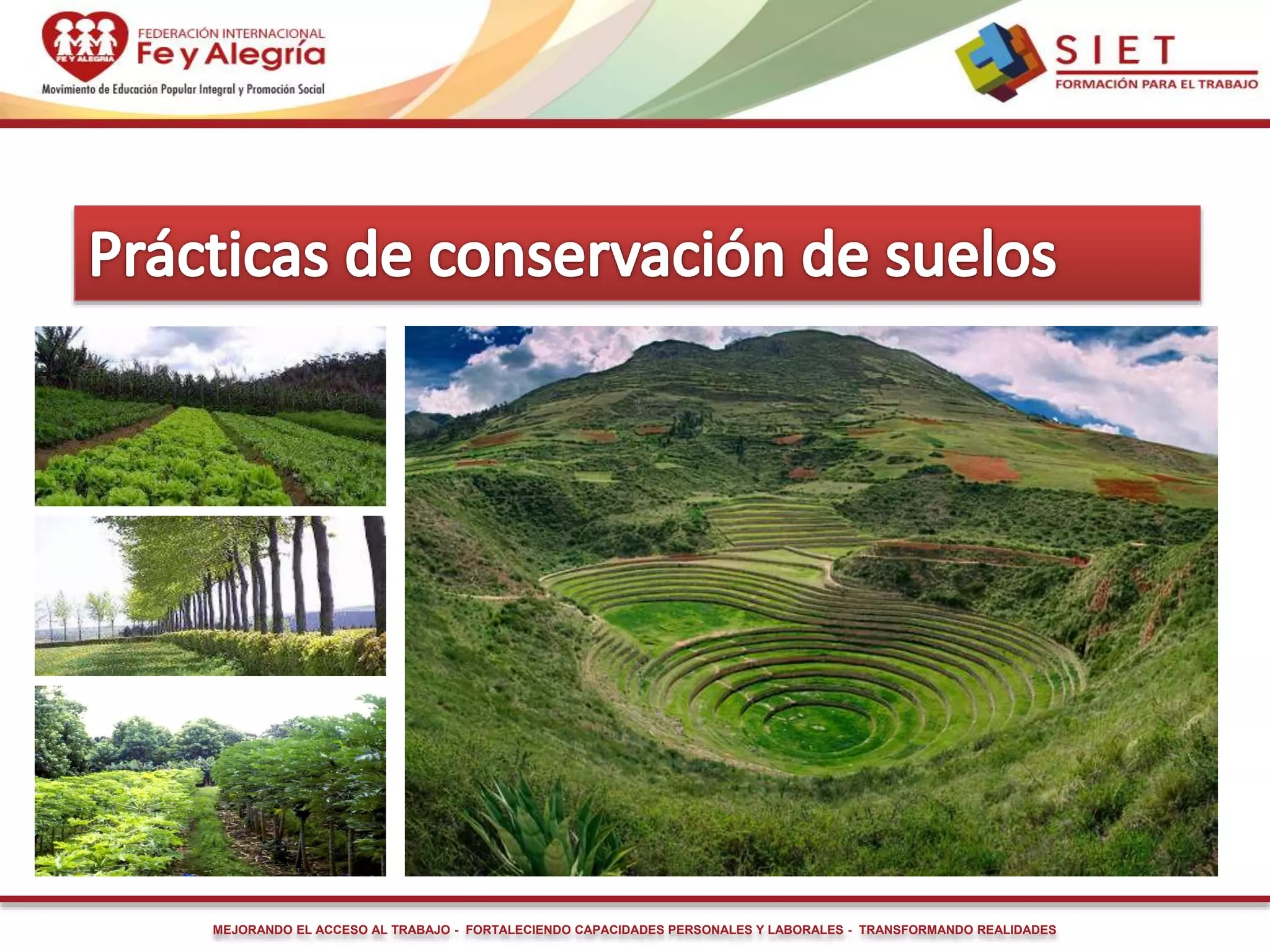 FE Y ALEGRIA

FEDERACIÓN INTERNACIONAL
Fe y Alegría
Movimiento de Educación Popular Integral y Promoción Social

SIET
FORMACIÓN PARA EL TRABAJO

Prácticas de conservación de suelos

MEJORANDO EL ACCESO AL TRABAJO - FORTALECIENDO CAPACIDADES PERSONALES Y LABORALES - TRANSFORMANDO REALIDADES